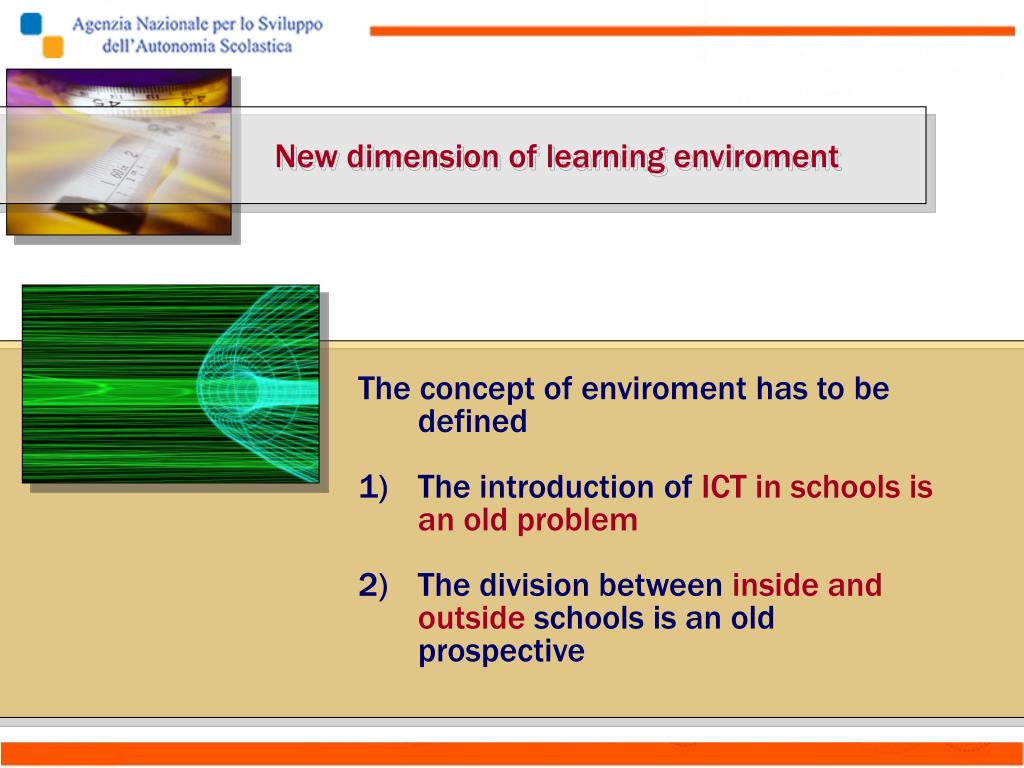 Agenzia Nazionale per lo Sviluppo dell'Autonomia Scolastica

New dimension of learning enviroment

The concept of enviroment has to be defined

1) The introduction of ICT in schools is an old problem

2) The division between inside and outside schools is an old prospective